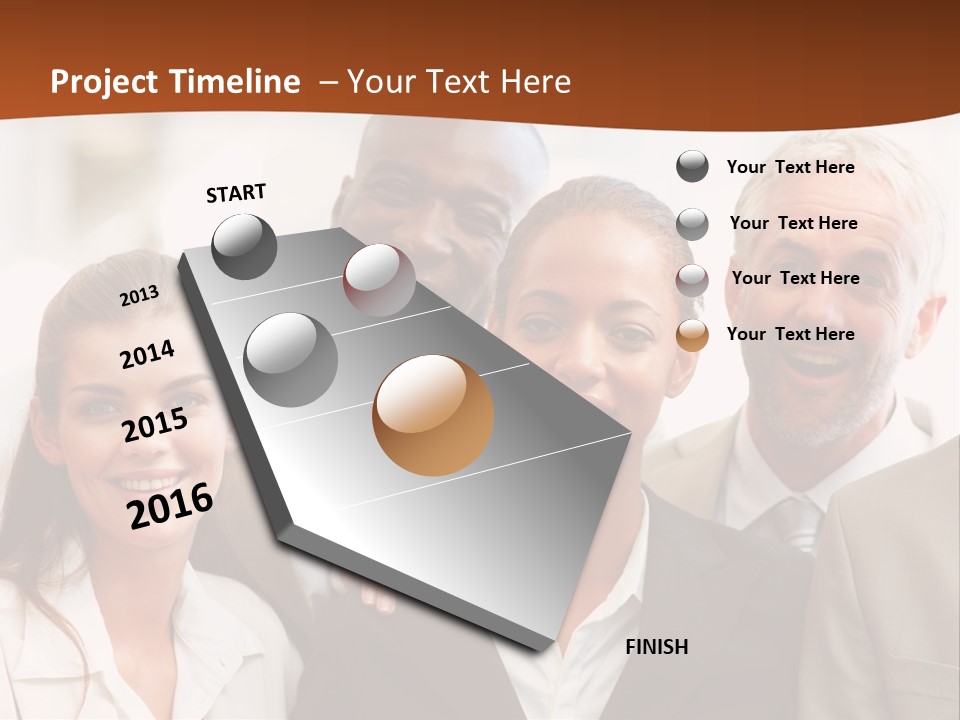 Project Timeline – Your Text Here

START

2013

2014

2015

2016

FINISH

Your Text Here

Your Text Here

Your Text Here

Your Text Here